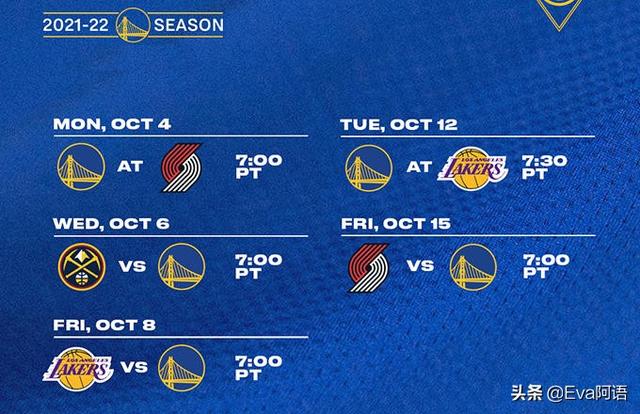 2021-22 SEASON

MON, OCT 4

AT

7:00 PT

WED, OCT 6

VS

7:00 PT

FRI, OCT 8

LOS ANGELES LAKERS

VS

7:00 PT

TUE, OCT 12

AT

LOS ANGELES LAKERS

7:30 PT

FRI, OCT 15

VS

7:00 PT

头条 @Eva阿语